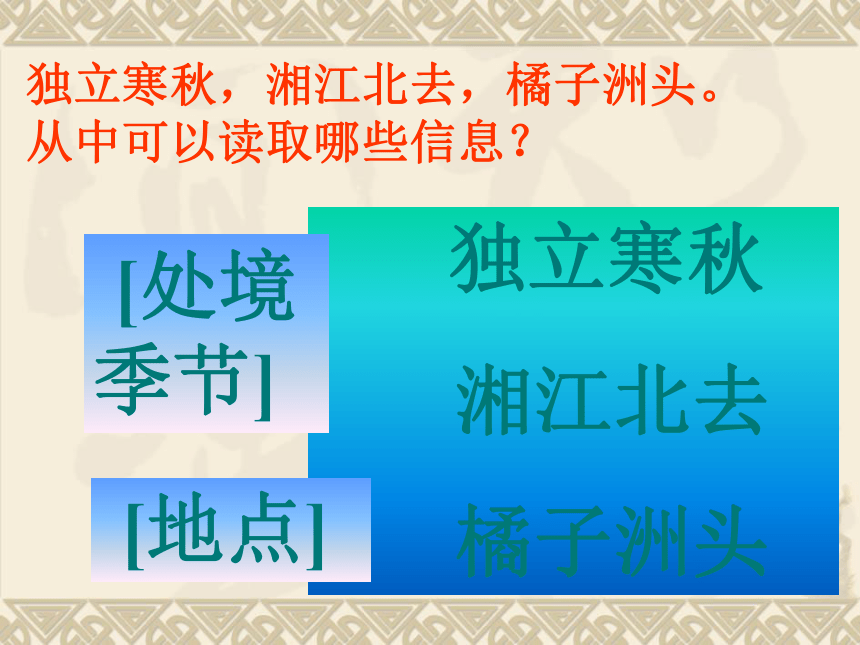 独立寒秋，湘江北去，橘子洲头。
从中可以读取哪些信息？

[处境季节]

[地点]

独立寒秋

湘江北去

橘子洲头